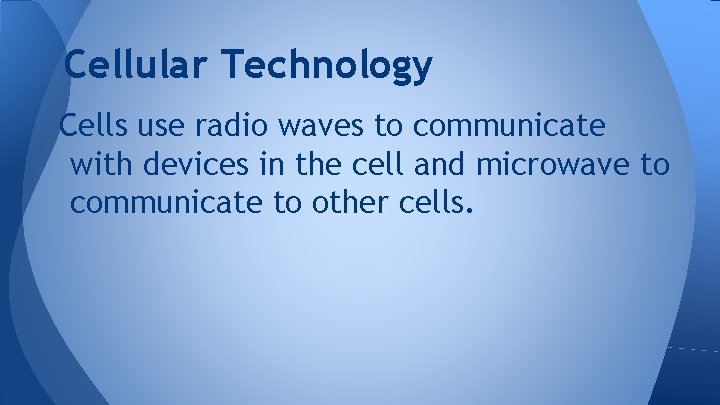 Cellular Technology

Cells use radio waves to communicate with devices in the cell and microwave to communicate to other cells.